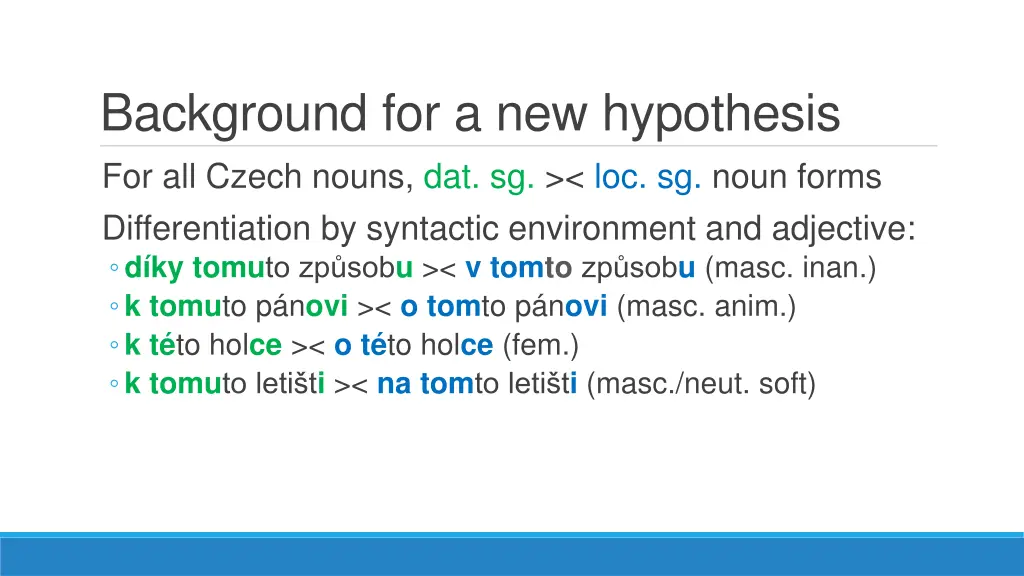 Background for a new hypothesis

For all Czech nouns, dat. sg. >< loc. sg. noun forms

Differentiation by syntactic environment and adjective:

◦ díky tomuto způsobu >< v tomto způsobu (masc. inan.)
◦ k tomuto pánovi >< o tomto pánovi (masc. anim.)
◦ k této holce >< o této holce (fem.)
◦ k tomuto letišti >< na tomto letišti (masc./neut. soft)